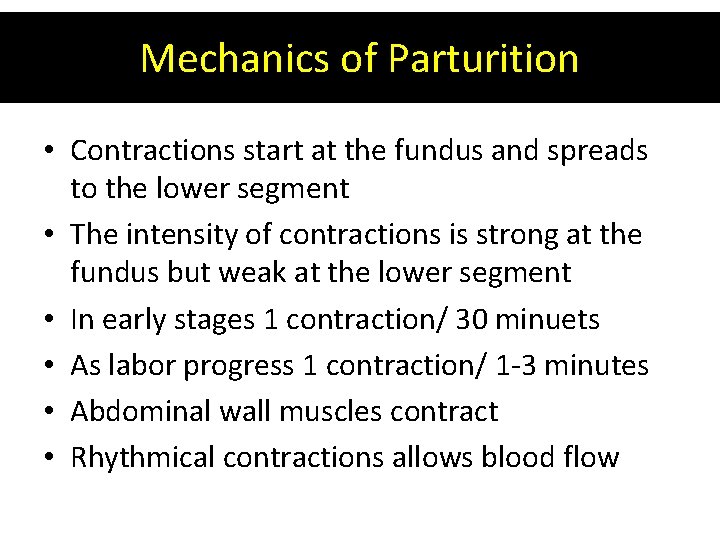 Mechanics of Parturition

• Contractions start at the fundus and spreads to the lower segment
• The intensity of contractions is strong at the fundus but weak at the lower segment
• In early stages 1 contraction/ 30 minuets
• As labor progress 1 contraction/ 1-3 minutes
• Abdominal wall muscles contract
• Rhythmical contractions allows blood flow